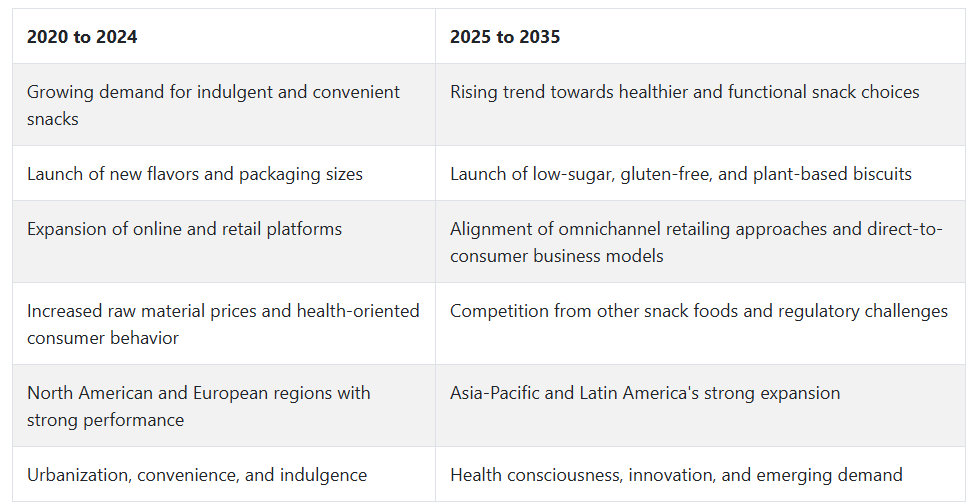 | 2020 to 2024 | 2025 to 2035 |
|---|---|
| Growing demand for indulgent and convenient snacks | Rising trend towards healthier and functional snack choices |
| Launch of new flavors and packaging sizes | Launch of low-sugar, gluten-free, and plant-based biscuits |
| Expansion of online and retail platforms | Alignment of omnichannel retailing approaches and direct-to-consumer business models |
| Increased raw material prices and health-oriented consumer behavior | Competition from other snack foods and regulatory challenges |
| North American and European regions with strong performance | Asia-Pacific and Latin America's strong expansion |
| Urbanization, convenience, and indulgence | Health consciousness, innovation, and emerging demand |